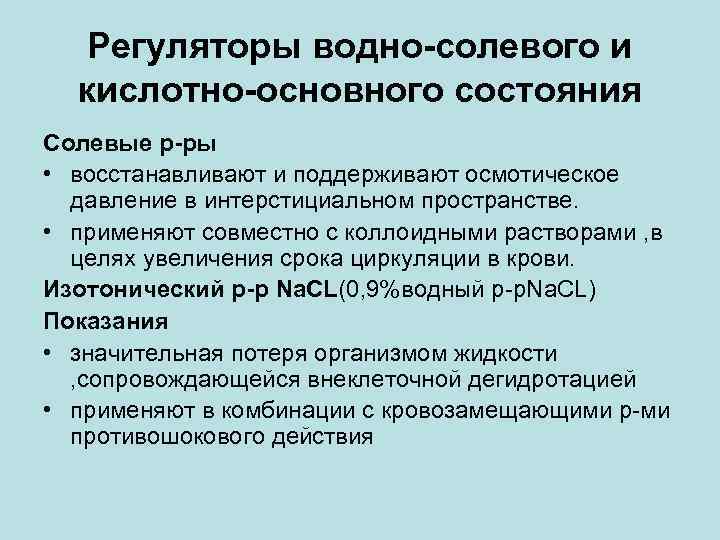 Регуляторы водно-солевого и кислотно-основного состояния

Солевые р-ры

• восстанавливают и поддерживают осмотическое давление в интерстициальном пространстве.

• применяют совместно с коллоидными растворами ,в целях увеличения срока циркуляции в крови.

Изотонический р-р NaCL(0,9%водный р-рNaCL)

Показания

• значительная потеря организмом жидкости ,сопровождающейся внеклеточной дегидротацией

• применяют в комбинации с кровозамещающими р-ми противошокового действия